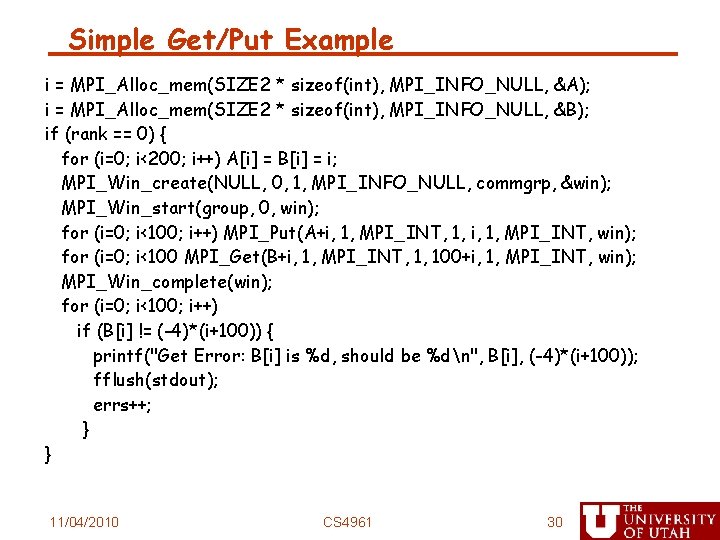 Simple Get/Put Example

i = MPI_Alloc_mem(SIZE2 * sizeof(int), MPI_INFO_NULL, &A);
i = MPI_Alloc_mem(SIZE2 * sizeof(int), MPI_INFO_NULL, &B);
if (rank == 0) {
for (i=0; i<200; i++) A[i] = B[i] = i;
MPI_Win_create(NULL, 0, 1, MPI_INFO_NULL, commgrp, &win);
MPI_Win_start(group, 0, win);
for (i=0; i<100; i++) MPI_Put(A+i, 1, MPI_INT, 1, i, 1, MPI_INT, win);
for (i=0; i<100 MPI_Get(B+i, 1, MPI_INT, 1, 100+i, 1, MPI_INT, win);
MPI_Win_complete(win);
for (i=0; i<100; i++)
if (B[i] != (-4)*(i+100)) {
printf("Get Error: B[i] is %d, should be %d\n", B[i], (-4)*(i+100));
fflush(stdout);
errs++;
}
}

11/04/2010

CS4961

30

THE UNIVERSITY OF UTAH